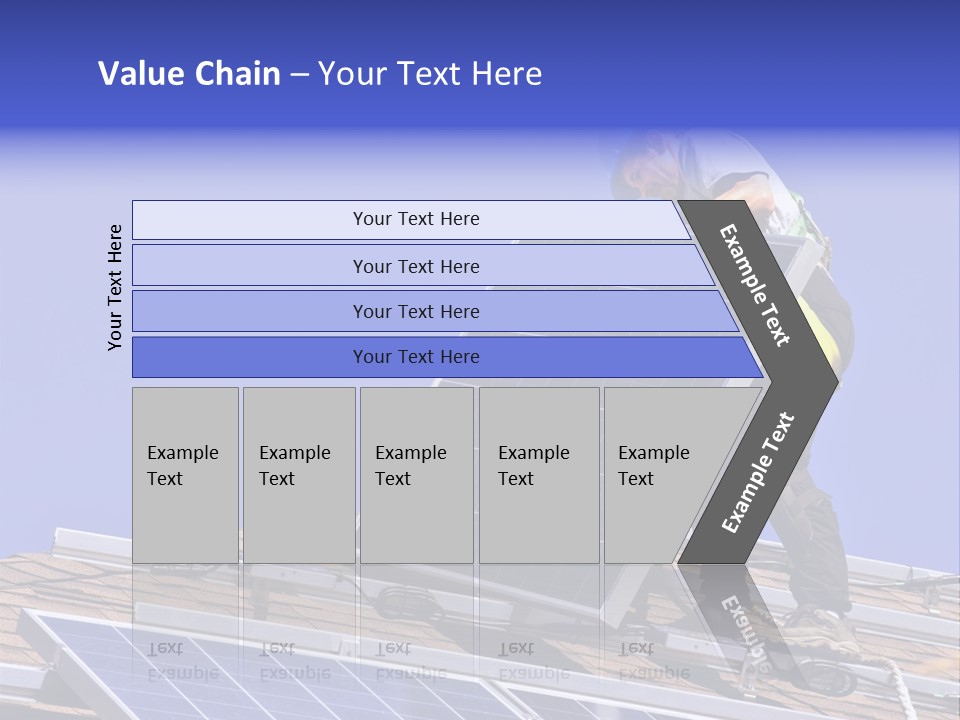 Value Chain – Your Text Here

Your Text Here

Your Text Here

Your Text Here

Your Text Here

Your Text Here

Example Text

Example Text

Example Text

Example Text

Example Text

Example Text

Example Text